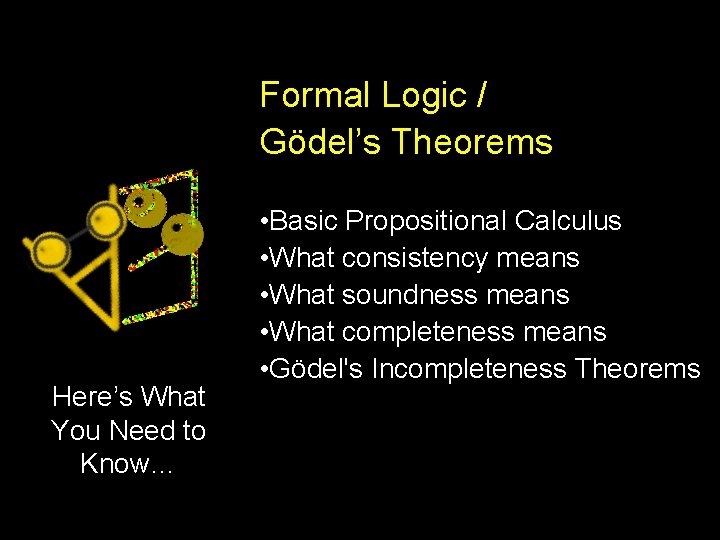 Formal Logic /
Gödel’s Theorems

•Basic Propositional Calculus
•What consistency means
•What soundness means
•What completeness means
•Gödel's Incompleteness Theorems

Here’s What You Need to Know…